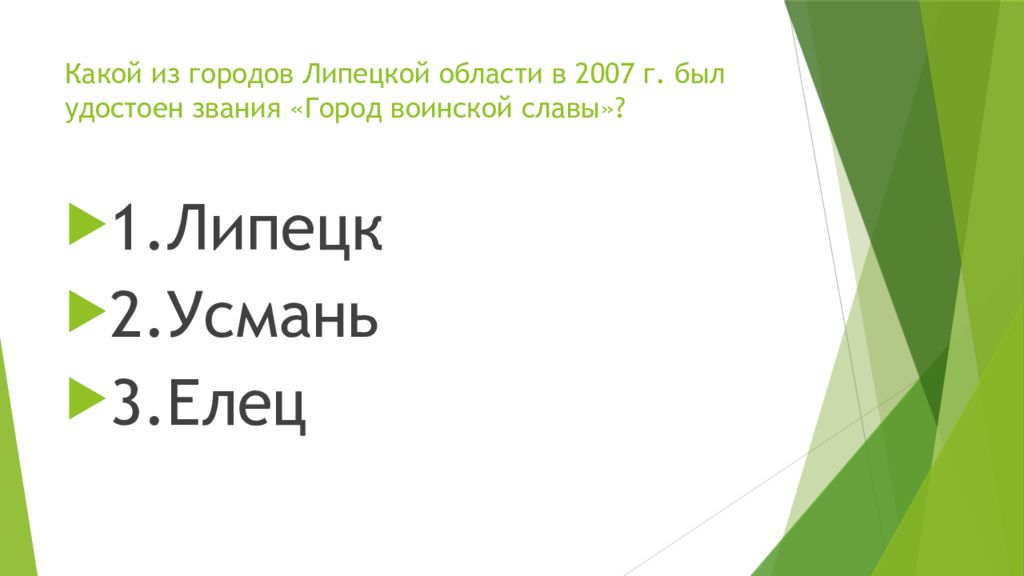 Какой из городов Липецкой области в 2007 г. был удостоен звания «Город воинской славы»?

1.Липецк
2.Усмань
3.Елец